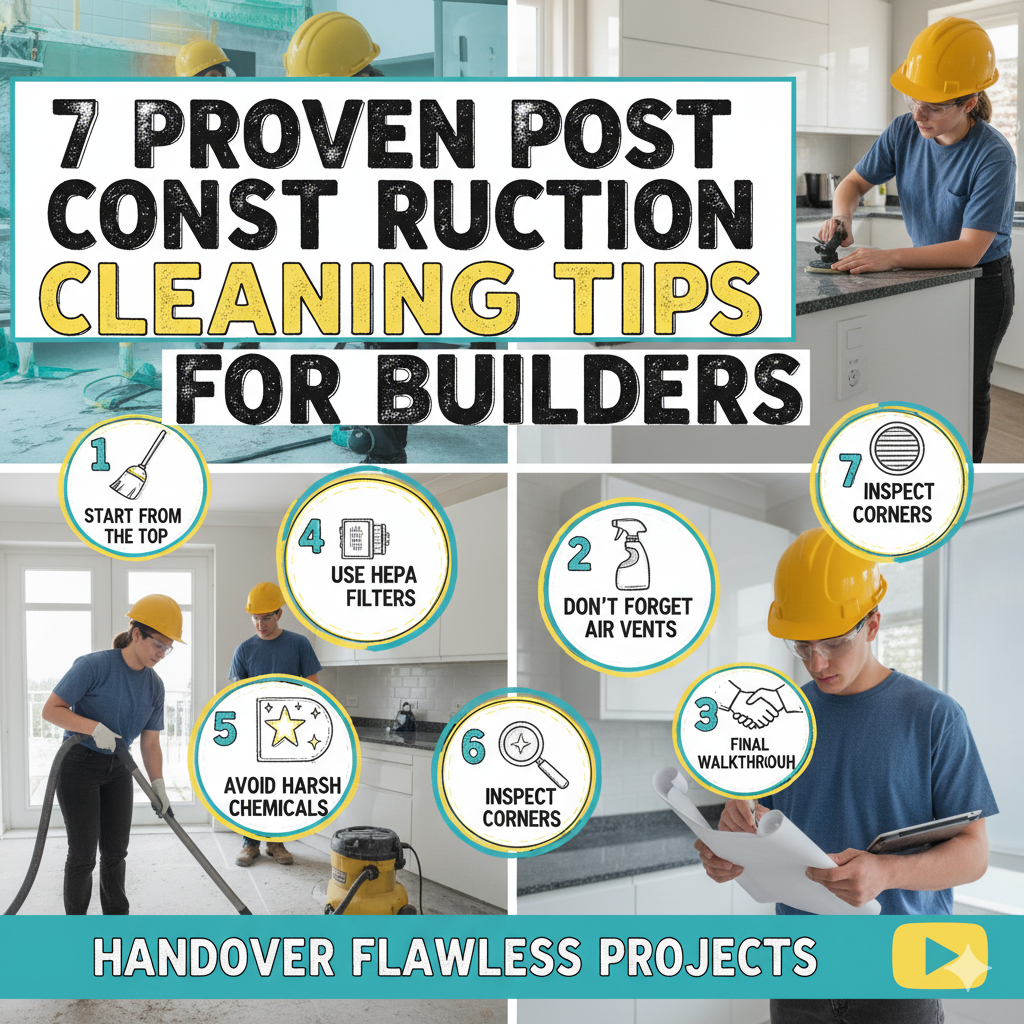 7 PROVEN POST CONST RUCTION CLEANING TIPS FOR BUILDERS

1 START FROM THE TOP

4 USE HEPA FILTERS

2 DON'T FORGET AIR VENTS

7 INSPECT CORNERS

5 AVOID HARSH CHEMICALS

6 INSPECT CORNERS

3 FINAL WALKTHROUH

HANDOVER FLAWLESS PROJECTS